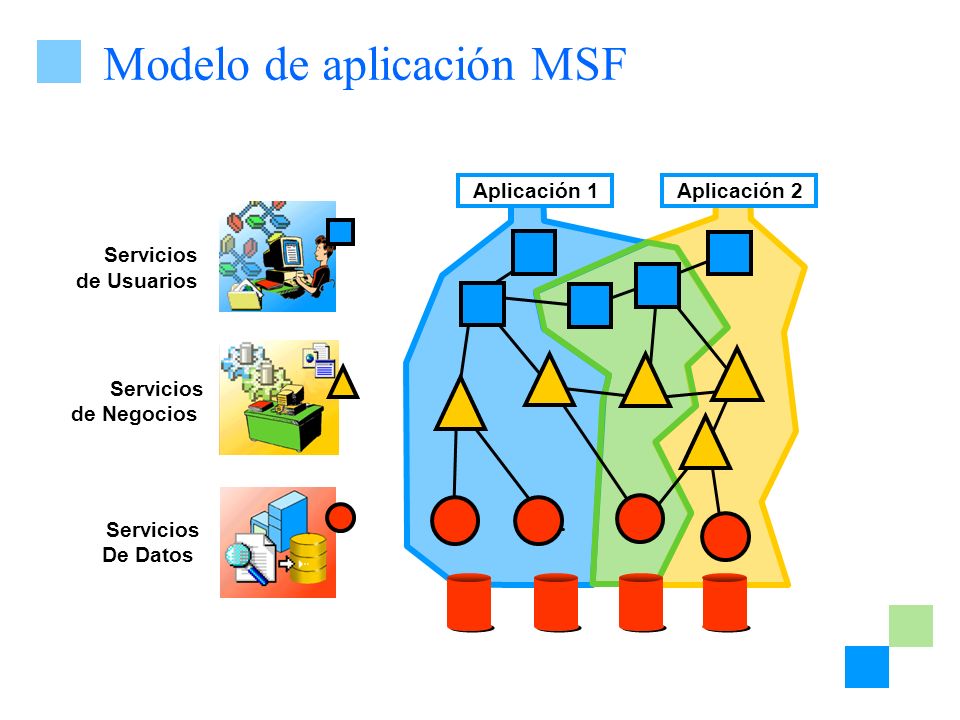 Modelo de aplicación MSF

Aplicación 1

Aplicación 2

Servicios de Usuarios

Servicios de Negocios

Servicios De Datos